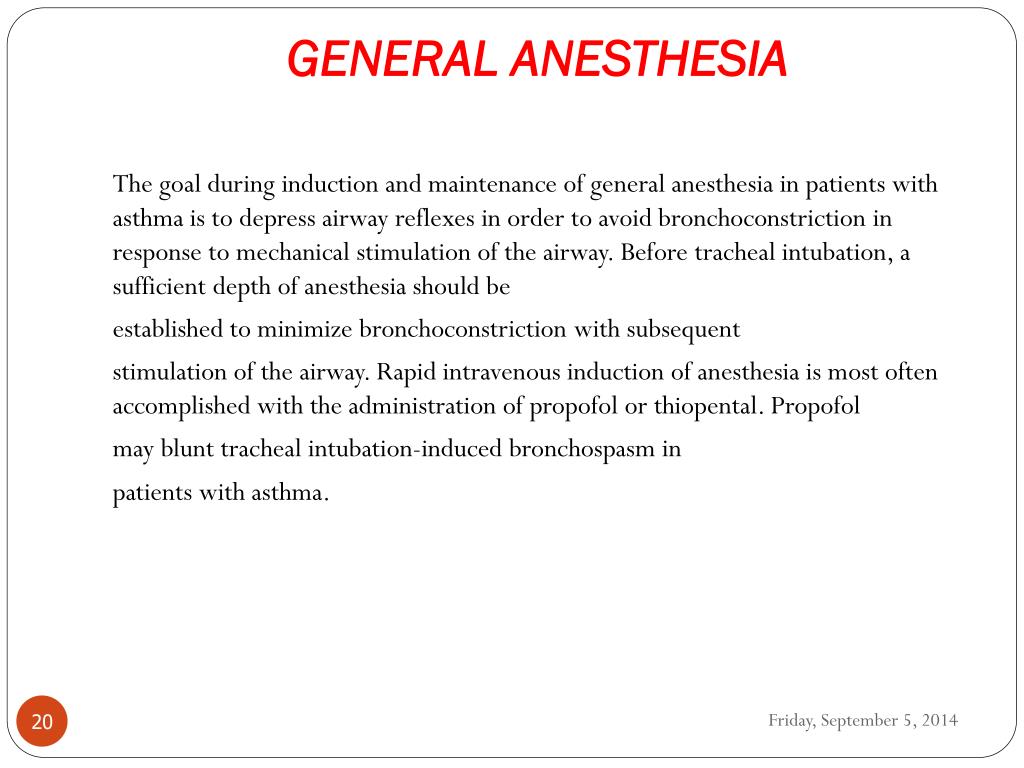 GENERAL ANESTHESIA

The goal during induction and maintenance of general anesthesia in patients with asthma is to depress airway reflexes in order to avoid bronchoconstriction in response to mechanical stimulation of the airway. Before tracheal intubation, a sufficient depth of anesthesia should be

established to minimize bronchoconstriction with subsequent

stimulation of the airway. Rapid intravenous induction of anesthesia is most often accomplished with the administration of propofol or thiopental. Propofol

may blunt tracheal intubation-induced bronchospasm in

patients with asthma.

20

Friday, September 5, 2014